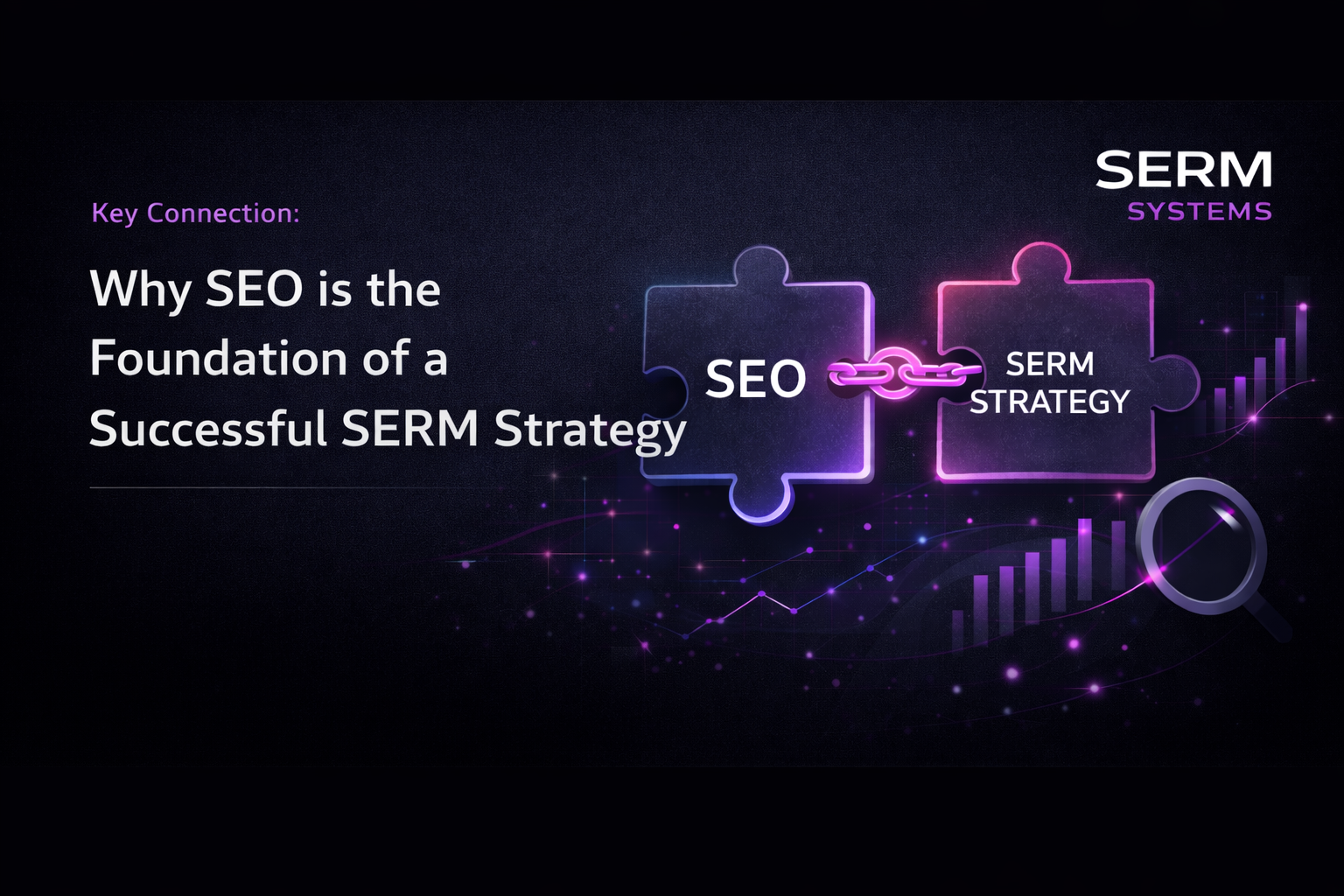 SERM
SYSTEMS

Key Connection:

Why SEO is the Foundation of a Successful SERM Strategy

SEO

SERM STRATEGY